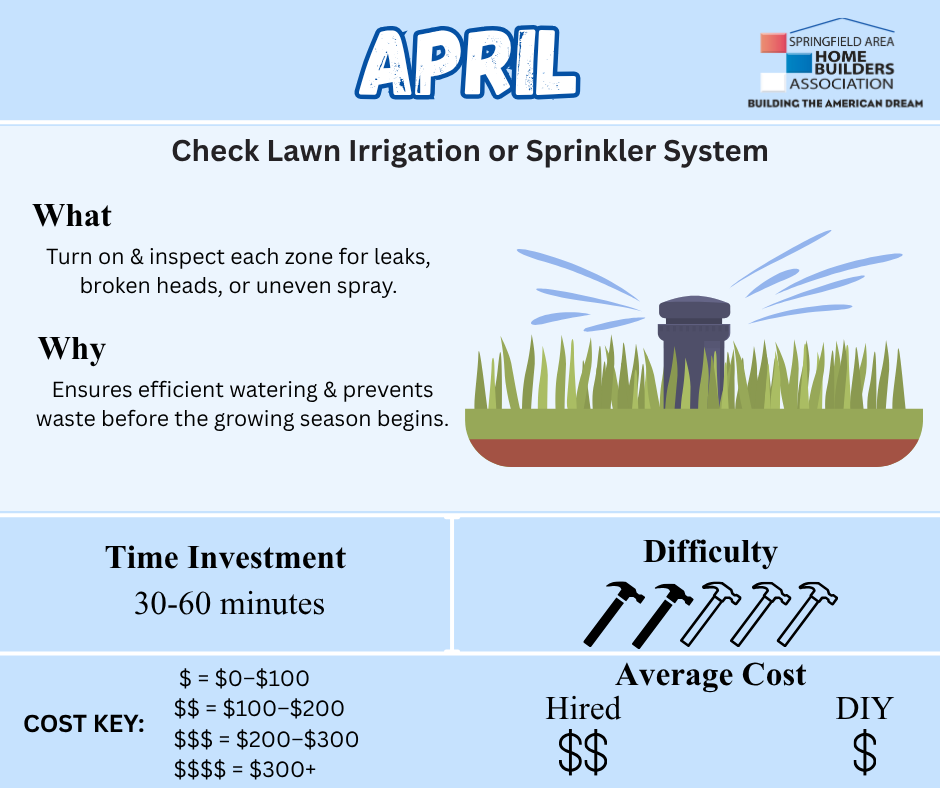 APRIL

SPRINGFIELD AREA
HOME BUILDERS ASSOCIATION
BUILDING THE AMERICAN DREAM

Check Lawn Irrigation or Sprinkler System

What

Turn on & inspect each zone for leaks, broken heads, or uneven spray.

Why

Ensures efficient watering & prevents waste before the growing season begins.

Time Investment

30-60 minutes

Difficulty

COST KEY:

\$ = \$0–\$100
\$\$ = \$100–\$200
\$\$\$ = \$200–\$300
\$\$\$\$ = \$300+

Average Cost

Hired
\$\$

DIY
\$